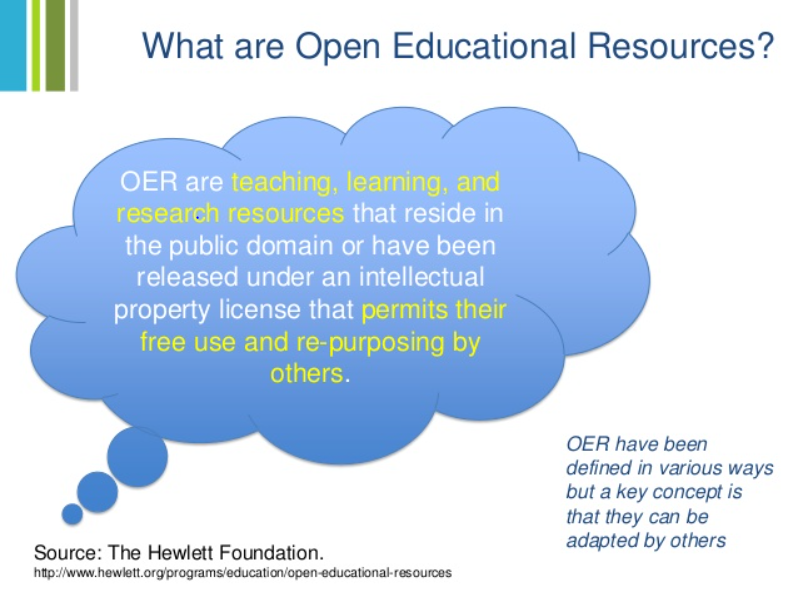 What are Open Educational Resources?

OER are teaching, learning, and research resources that reside in the public domain or have been released under an intellectual property license that permits their free use and re-purposing by others.

OER have been defined in various ways but a key concept is that they can be adapted by others

Source: The Hewlett Foundation.
http://www.hewlett.org/programs/education/open-educational-resources